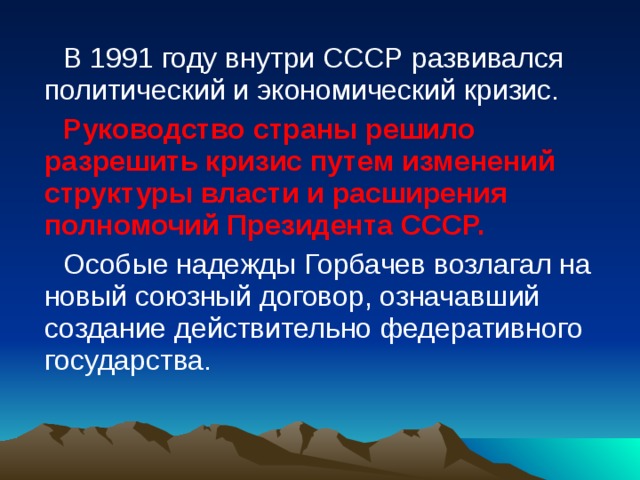 В 1991 году внутри СССР развивался политический и экономический кризис.

Руководство страны решило разрешить кризис путем изменений структуры власти и расширения полномочий Президента СССР.

Особые надежды Горбачев возлагал на новый союзный договор, означавший создание действительно федеративного государства.